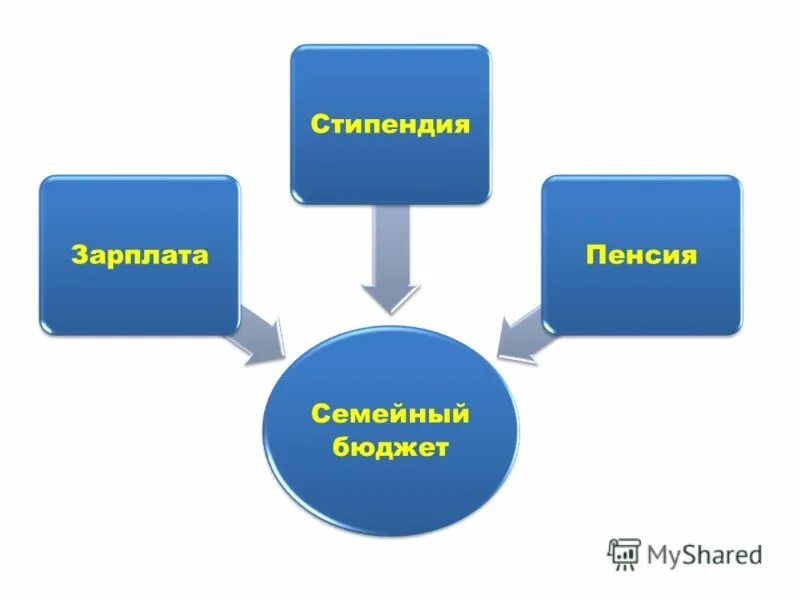 Стипендия

Зарплата

Пенсия

Семейный бюджет

MyShared